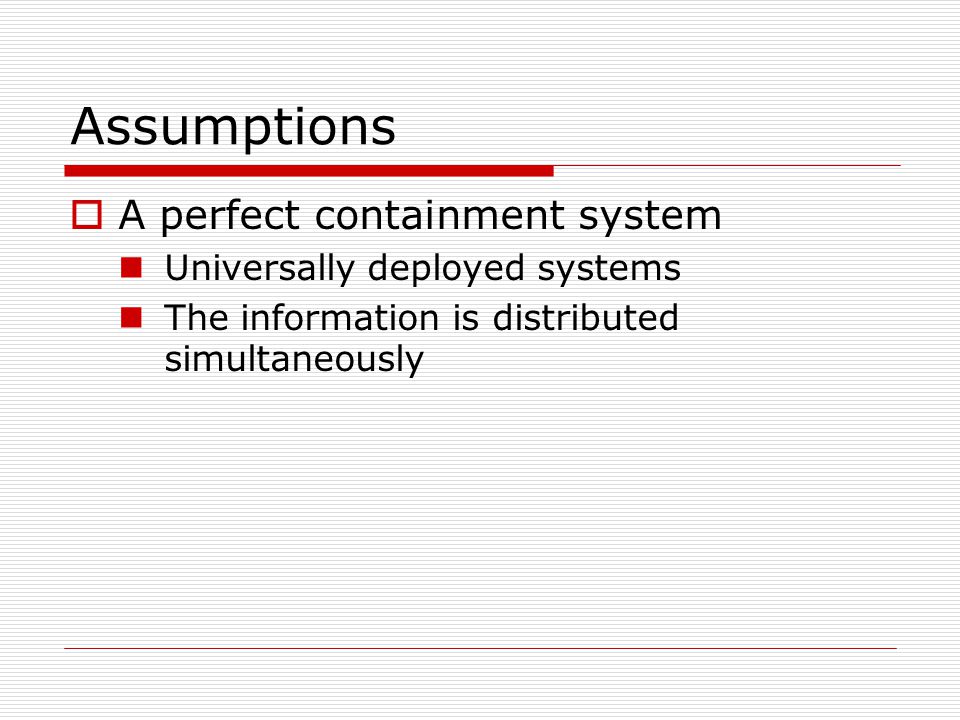 Assumptions

A perfect containment system

Universally deployed systems

The information is distributed simultaneously